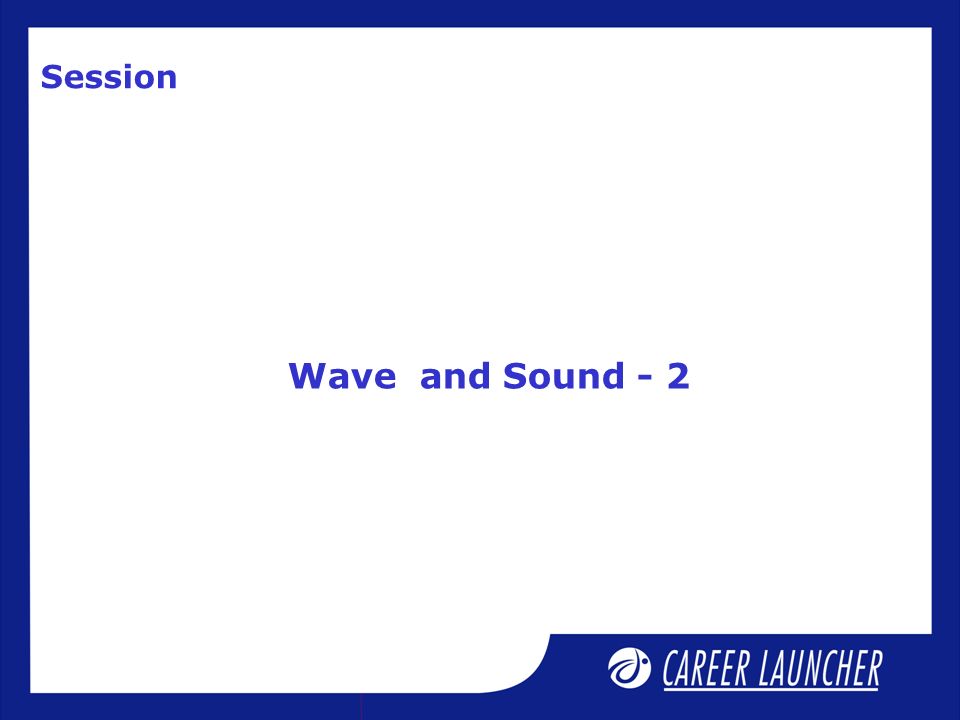 Session

Wave  and Sound - 2

CAREER LAUNCHER